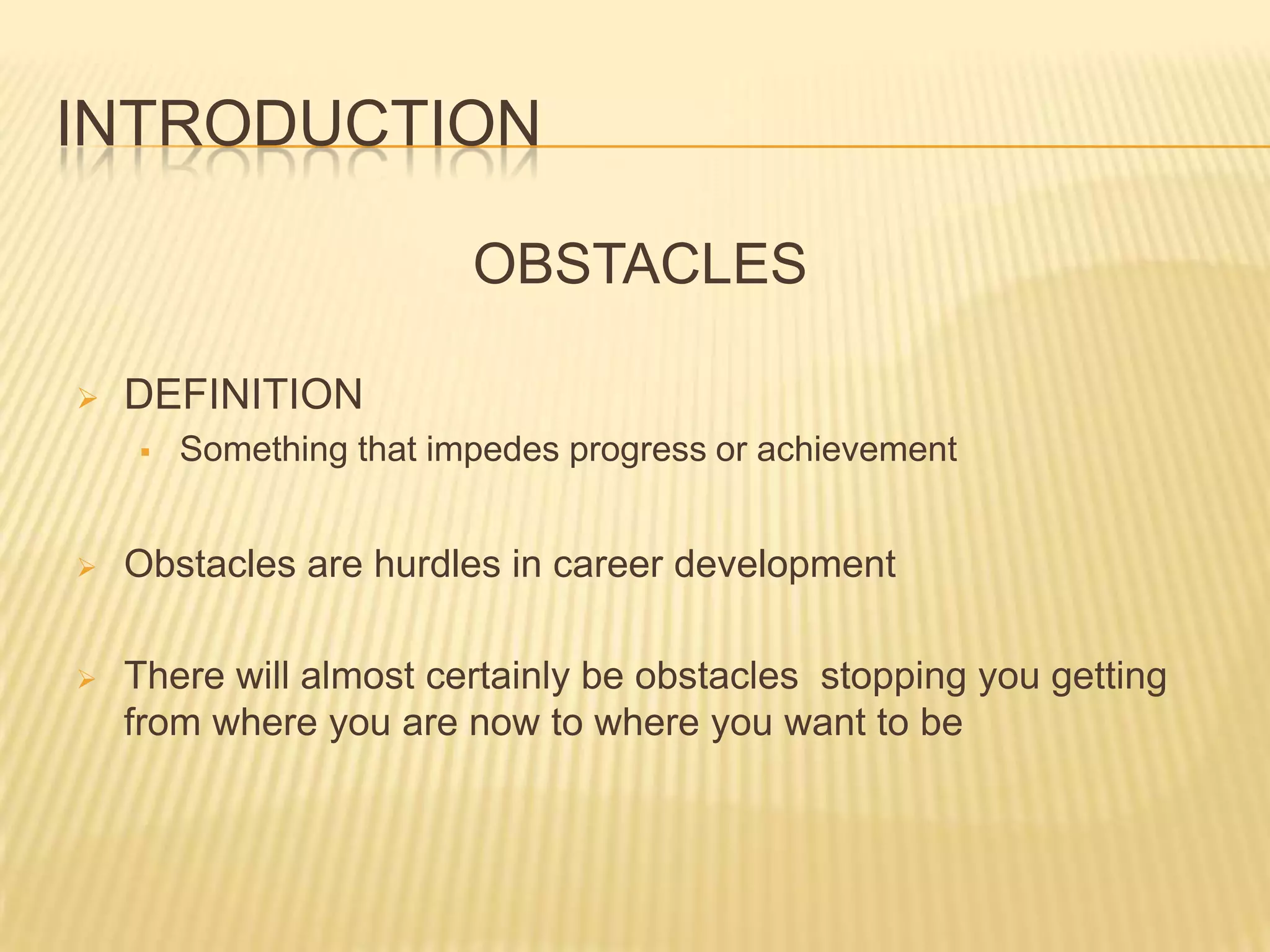 INTRODUCTION

OBSTACLES

DEFINITION

Something that impedes progress or achievement

Obstacles are hurdles in career development

There will almost certainly be obstacles  stopping you getting from where you are now to where you want to be